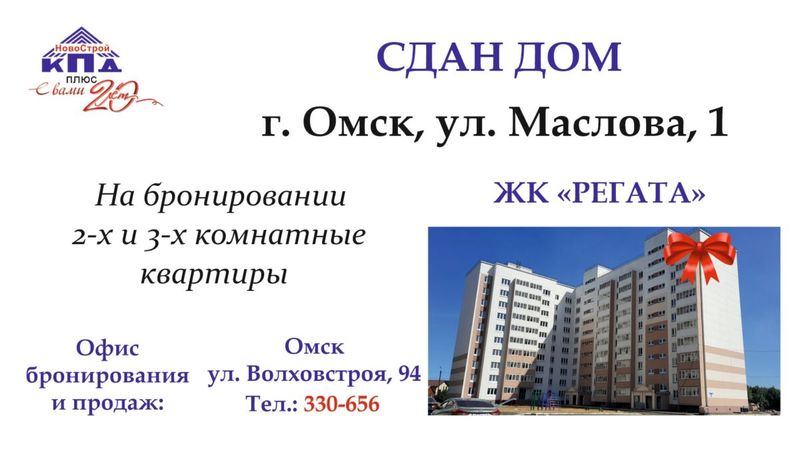 НовоСтрой
КПД
ПЛЮС
С вами 20 лет

СДАН ДОМ

г. Омск, ул. Маслова, 1

На бронировании 2-х и 3-х комнатные квартиры

ЖК «РЕГАТА»

Офис бронирования и продаж:

Омск
ул. Волховстроя, 94
Тел.: 330-656